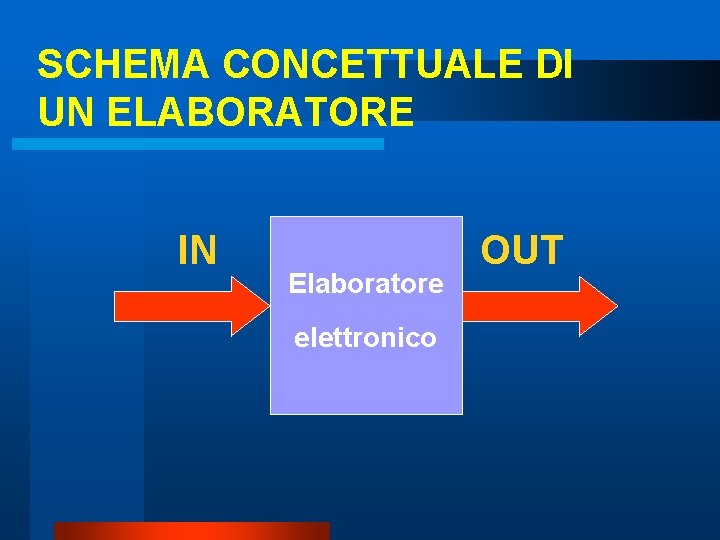 SCHEMA CONCETTUALE DI UN ELABORATORE

IN

Elaboratore elettronico

OUT